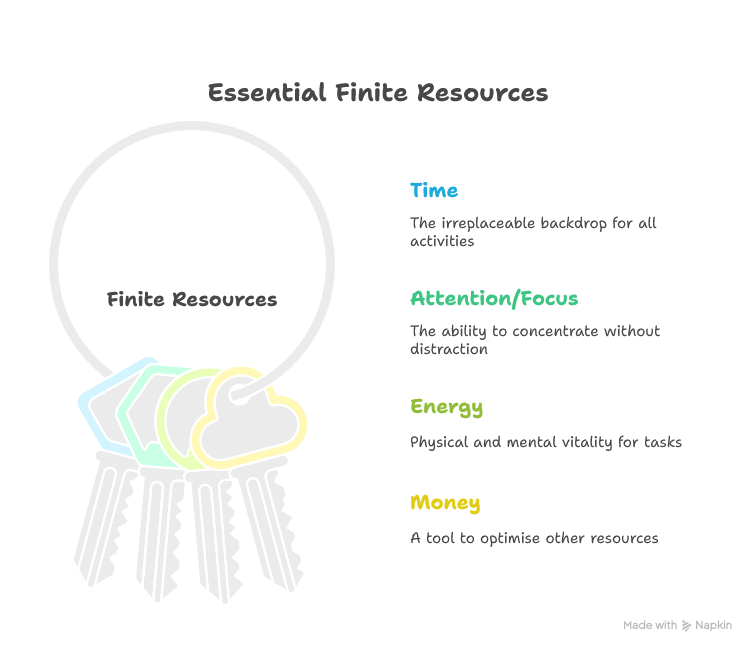 Essential Finite Resources

Finite Resources

Time

The irreplaceable backdrop for all activities

Attention/Focus

The ability to concentrate without distraction

Energy

Physical and mental vitality for tasks

Money

A tool to optimise other resources

Made with Napkin